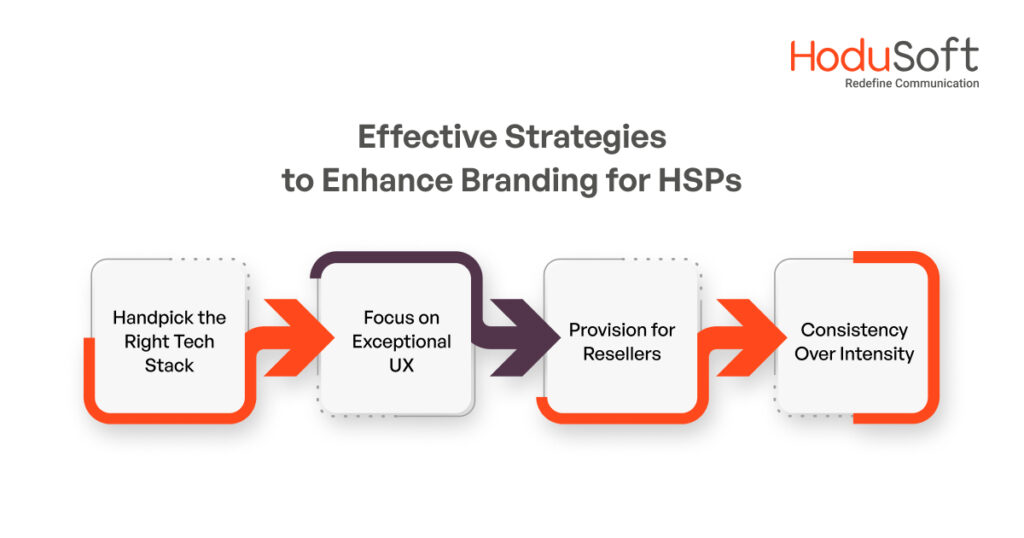 HoduSoft
Redefine Communication

Effective Strategies to Enhance Branding for HSPs

Handpick the Right Tech Stack

Focus on Exceptional UX

Provision for Resellers

Consistency Over Intensity